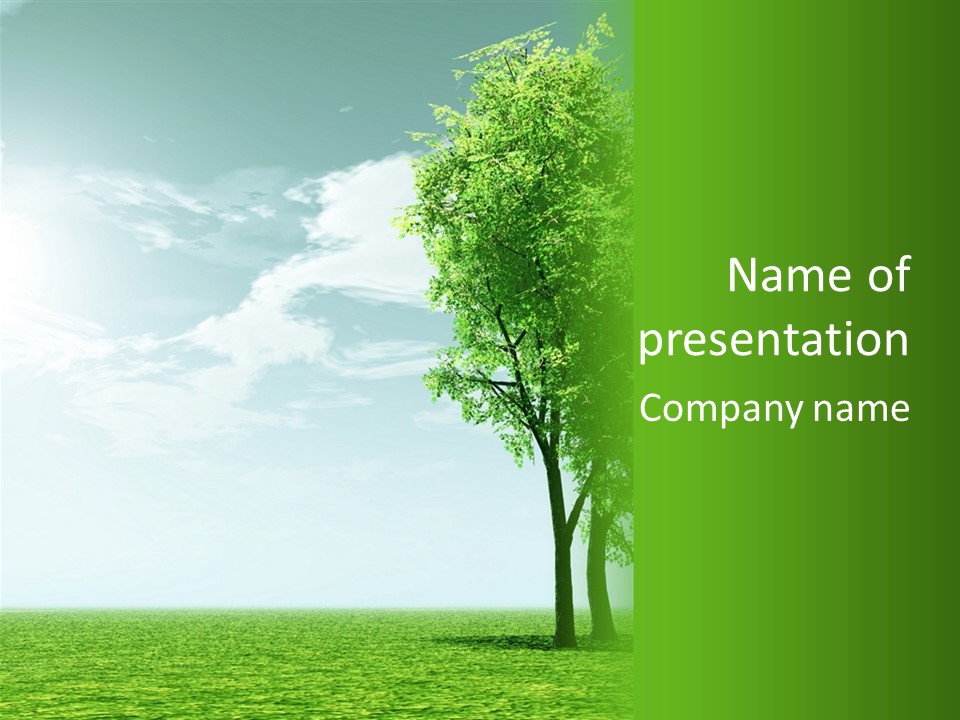 Name of presentation

Company name